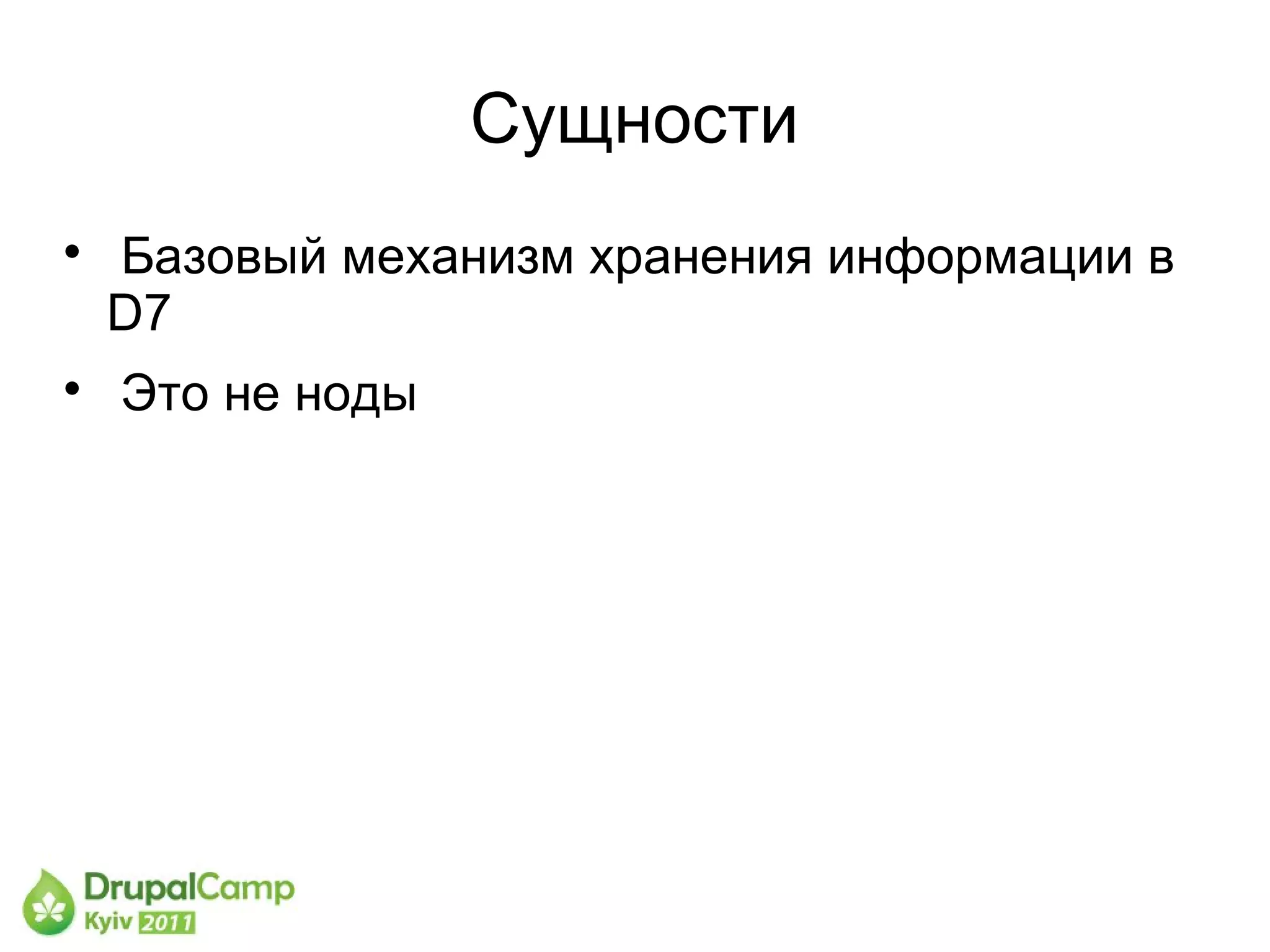 Сущности

• Базовый механизм хранения информации в D7
• Это не ноды

DrupalCamp
Kyiv 2011